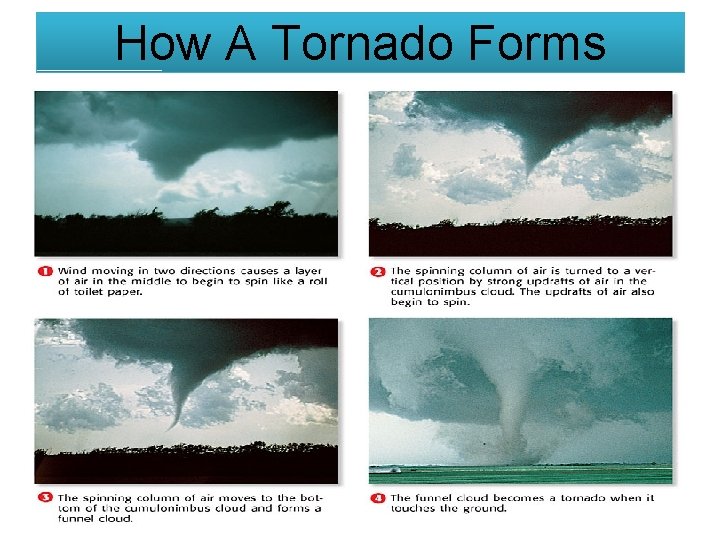 How A Tornado Forms

1 Wind moving in two directions causes a layer of air in the middle to begin to spin like a roll of toilet paper.

2 The spinning column of air is turned to a vertical position by strong updrafts of air in the cumulonimbus cloud. The updrafts of air also begin to spin.

3 The spinning column of air moves to the bottom of the cumulonimbus cloud and forms a funnel cloud.

4 The funnel cloud becomes a tornado when it touches the ground.